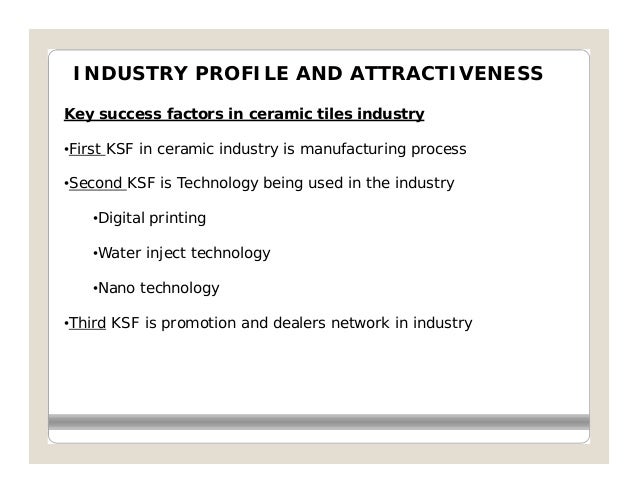 INDUSTRY PROFILE AND ATTRACTIVENESS

Key success factors in ceramic tiles industry

•First KSF in ceramic industry is manufacturing process

•Second KSF is Technology being used in the industry

•Digital printing

•Water inject technology

•Nano technology

•Third KSF is promotion and dealers network in industry